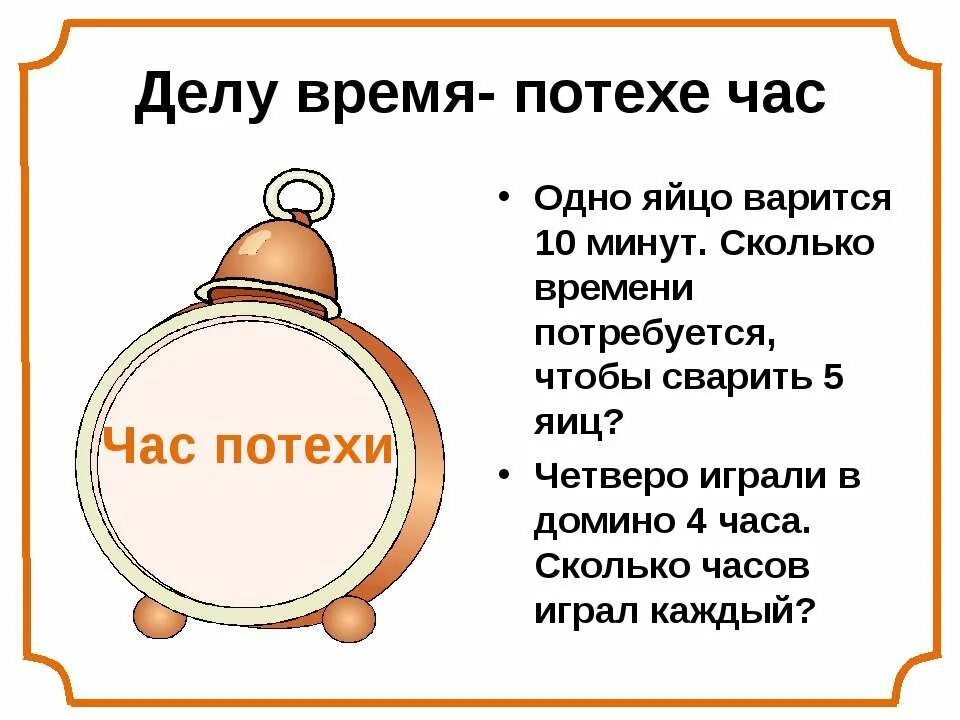 Делу время- потехе час

Час потехи

• Одно яйцо варится 10 минут. Сколько времени потребуется, чтобы сварить 5 яиц?

• Четверо играли в домино 4 часа. Сколько часов играл каждый?